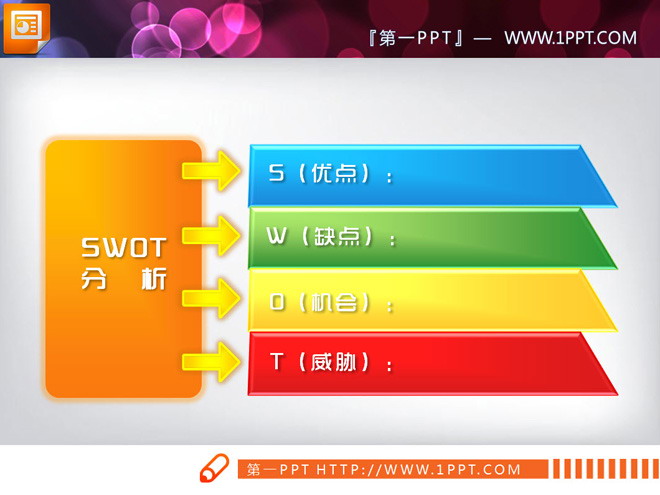 『第一PPT』— WWW.1PPT.COM

SWOT
分 析

S（优点）：

W（缺点）：

O（机会）：

T（威胁）：

第一PPT HTTP://WWW.1PPT.COM